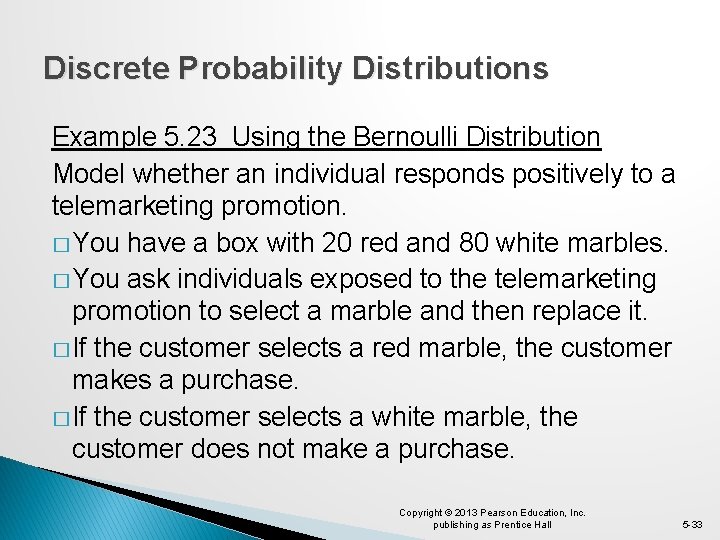 Discrete Probability Distributions

Example 5.23 Using the Bernoulli Distribution

Model whether an individual responds positively to a telemarketing promotion.

□ You have a box with 20 red and 80 white marbles.

□ You ask individuals exposed to the telemarketing promotion to select a marble and then replace it.

□ If the customer selects a red marble, the customer makes a purchase.

□ If the customer selects a white marble, the customer does not make a purchase.

Copyright © 2013 Pearson Education, Inc. publishing as Prentice Hall

5-33